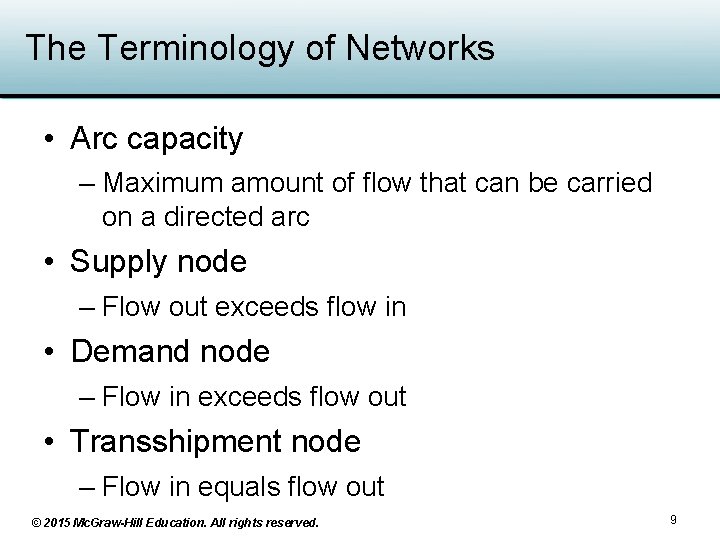 The Terminology of Networks

• Arc capacity
– Maximum amount of flow that can be carried on a directed arc

• Supply node
– Flow out exceeds flow in

• Demand node
– Flow in exceeds flow out

• Transshipment node
– Flow in equals flow out

© 2015 McGraw-Hill Education. All rights reserved.

9